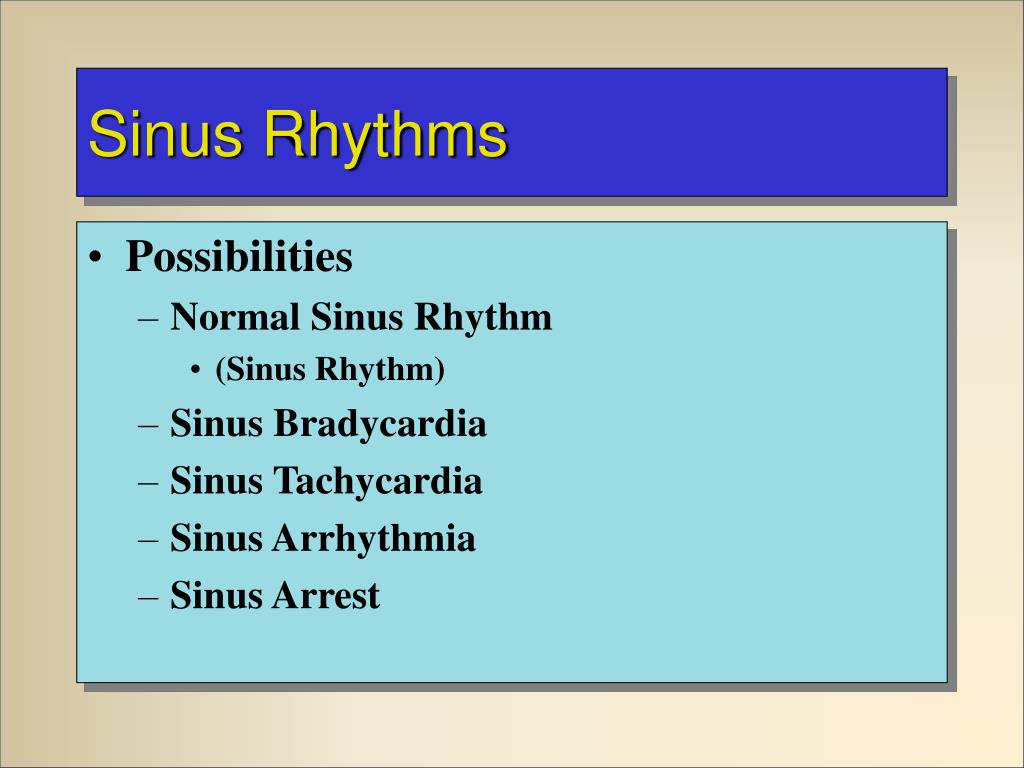 Sinus Rhythms

• Possibilities
– Normal Sinus Rhythm
• (Sinus Rhythm)
– Sinus Bradycardia
– Sinus Tachycardia
– Sinus Arrhythmia
– Sinus Arrest